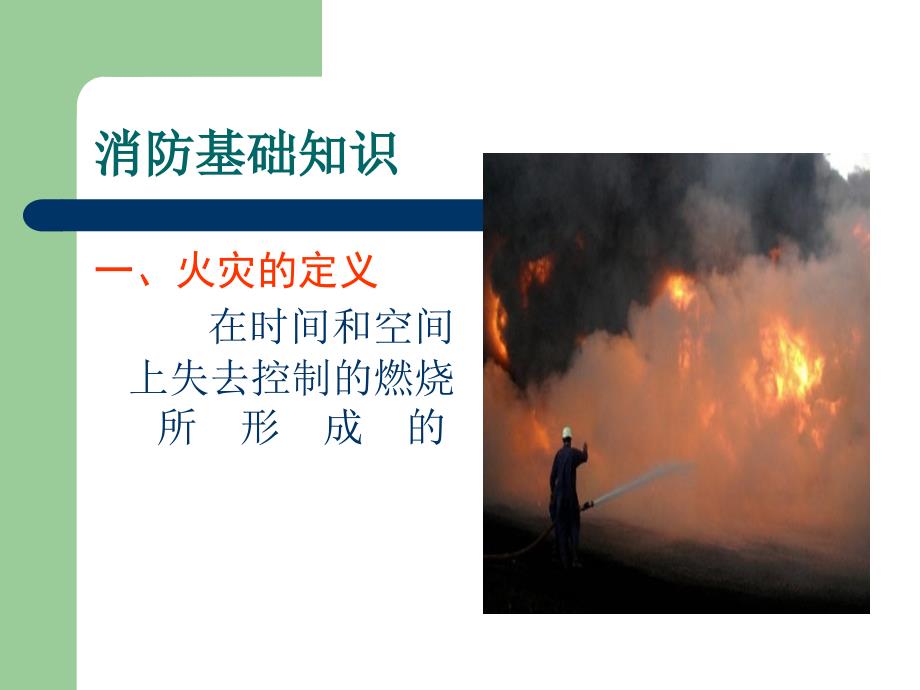 消防基础知识

一、火灾的定义

在时间和空间上失去控制的燃烧所形成的